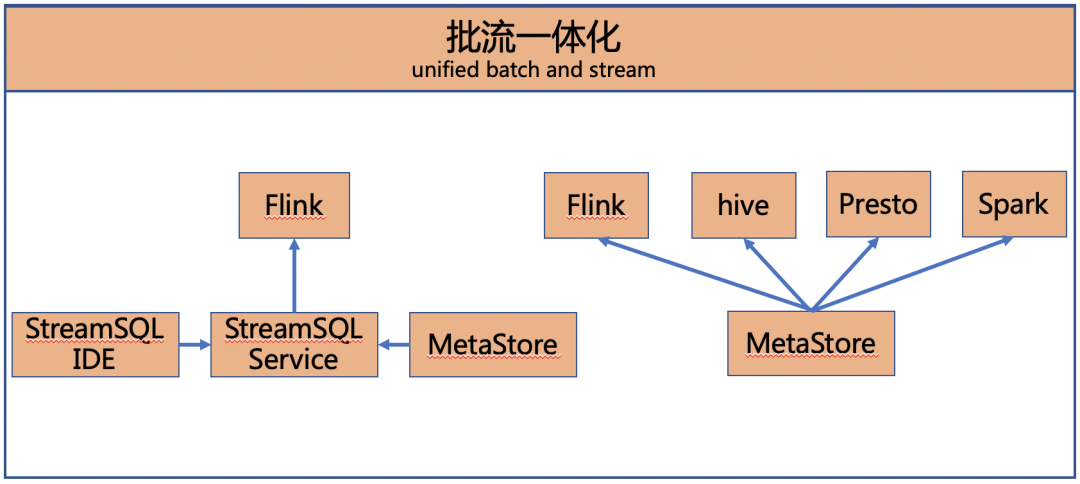 批流一体化
unified batch and stream

Flink

StreamSQL IDE

StreamSQL Service

MetaStore

Flink

hive

Presto

Spark

MetaStore